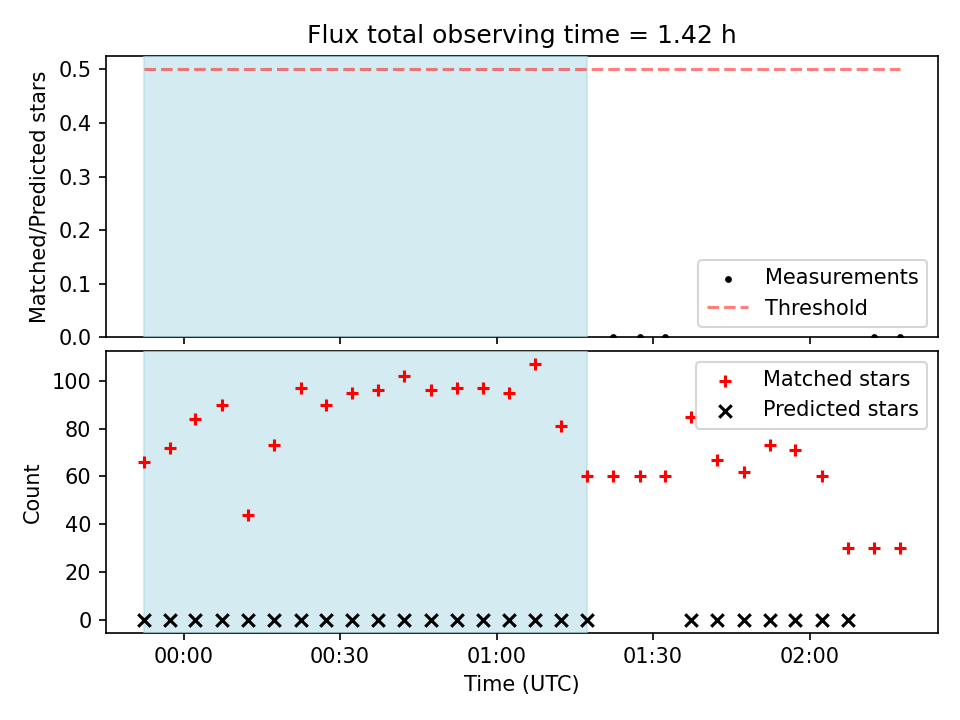 Flux total observing time = 1.42 h

Matched/Predicted stars

0.5
0.4
0.3
0.2
0.1
0.0

Measurements
Threshold

Count

100
80
60
40
20
0

Matched stars
Predicted stars

00:00
00:30
01:00
01:30
02:00

Time (UTC)